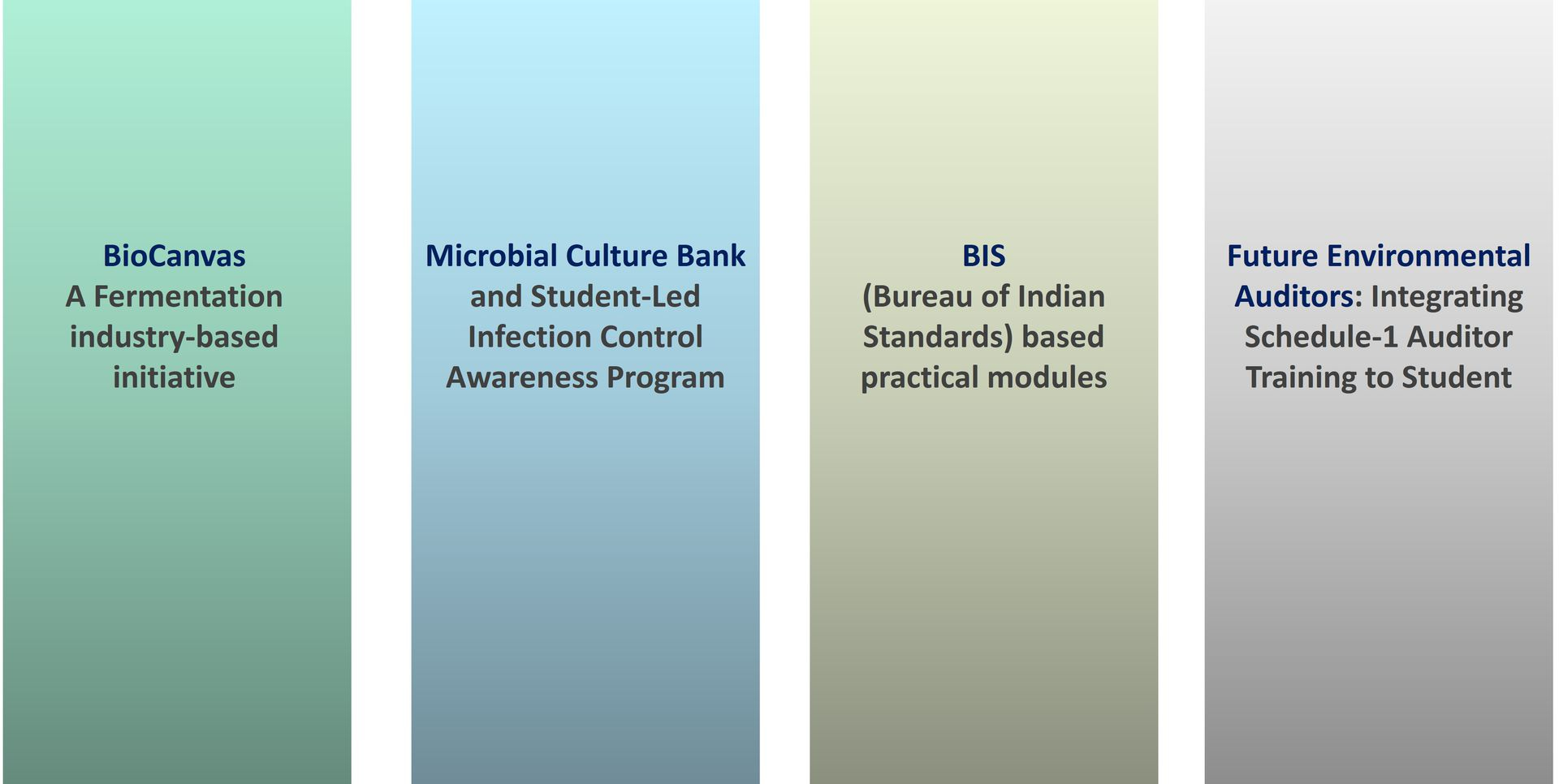 BioCanvas
A Fermentation industry-based initiative

Microbial Culture Bank and Student-Led Infection Control Awareness Program

BIS
(Bureau of Indian Standards) based practical modules

Future Environmental Auditors: Integrating Schedule-1 Auditor Training to Student